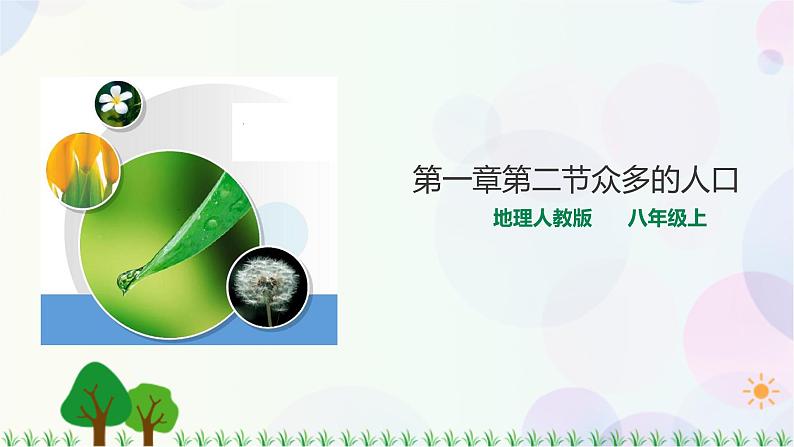 第一章第二节众多的人口

地理人教版　　八年级上